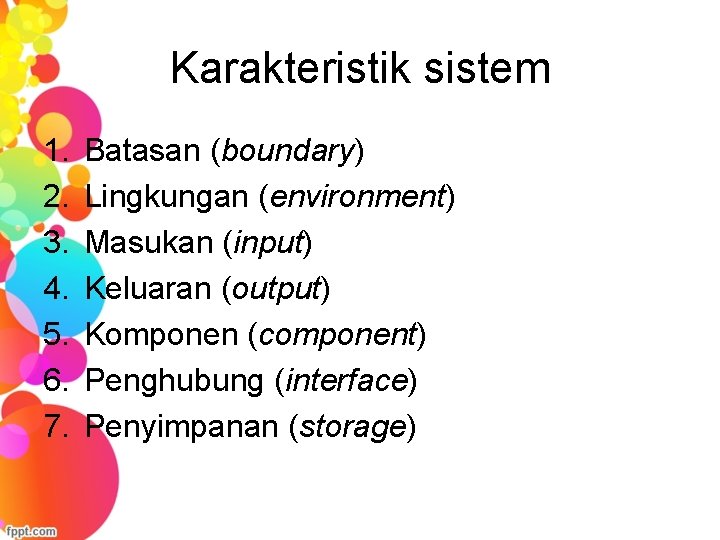 Karakteristik sistem

1. Batasan (boundary)
2. Lingkungan (environment)
3. Masukan (input)
4. Keluaran (output)
5. Komponen (component)
6. Penghubung (interface)
7. Penyimpanan (storage)

fppt.com